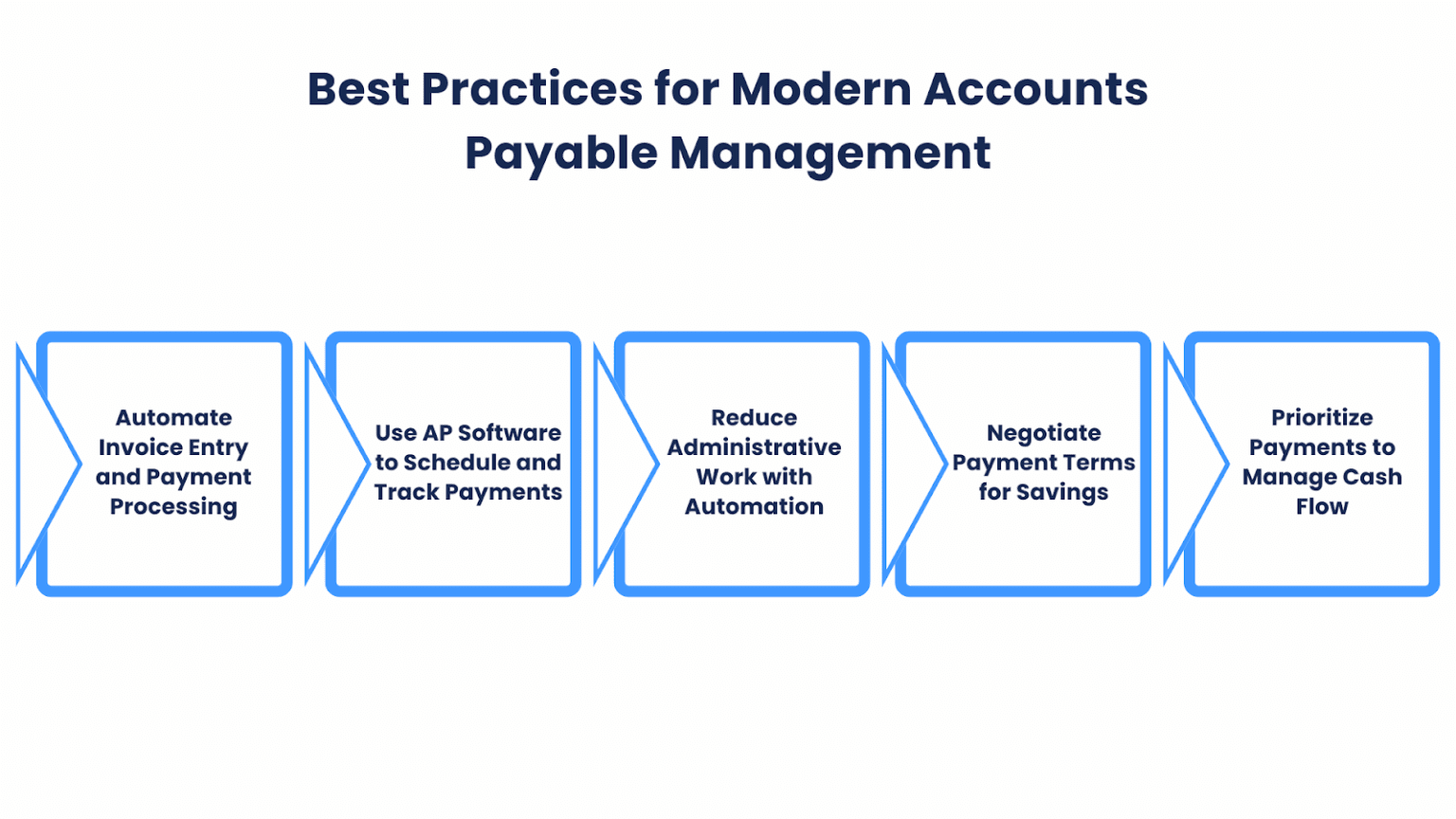 Best Practices for Modern Accounts Payable Management

Automate Invoice Entry and Payment Processing

Use AP Software to Schedule and Track Payments

Reduce Administrative Work with Automation

Negotiate Payment Terms for Savings

Prioritize Payments to Manage Cash Flow